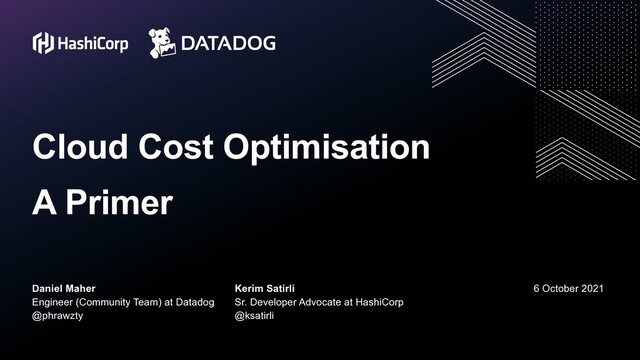 HashiCorp DATADOG

Cloud Cost Optimisation

A Primer

Daniel Maher
Engineer (Community Team) at Datadog
@phrawzty

Kerim Satirli
Sr. Developer Advocate at HashiCorp
@ksatirli

6 October 2021